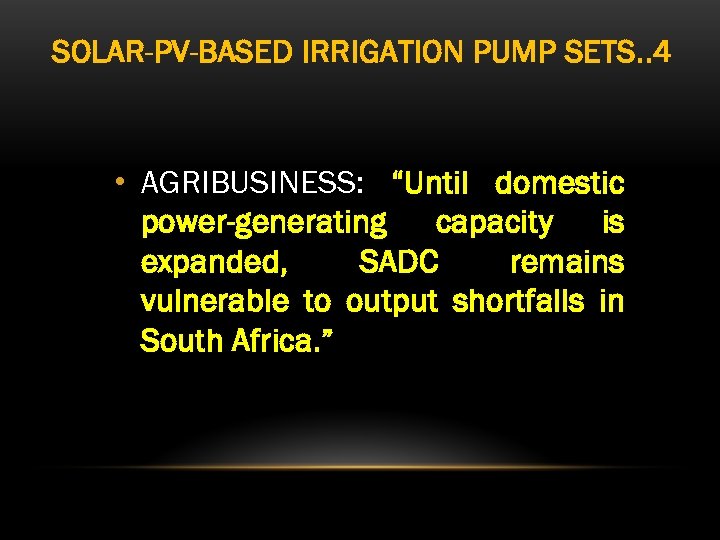 SOLAR-PV-BASED IRRIGATION PUMP SETS..4

• AGRIBUSINESS: “Until domestic power-generating capacity is expanded, SADC remains vulnerable to output shortfalls in South Africa.”